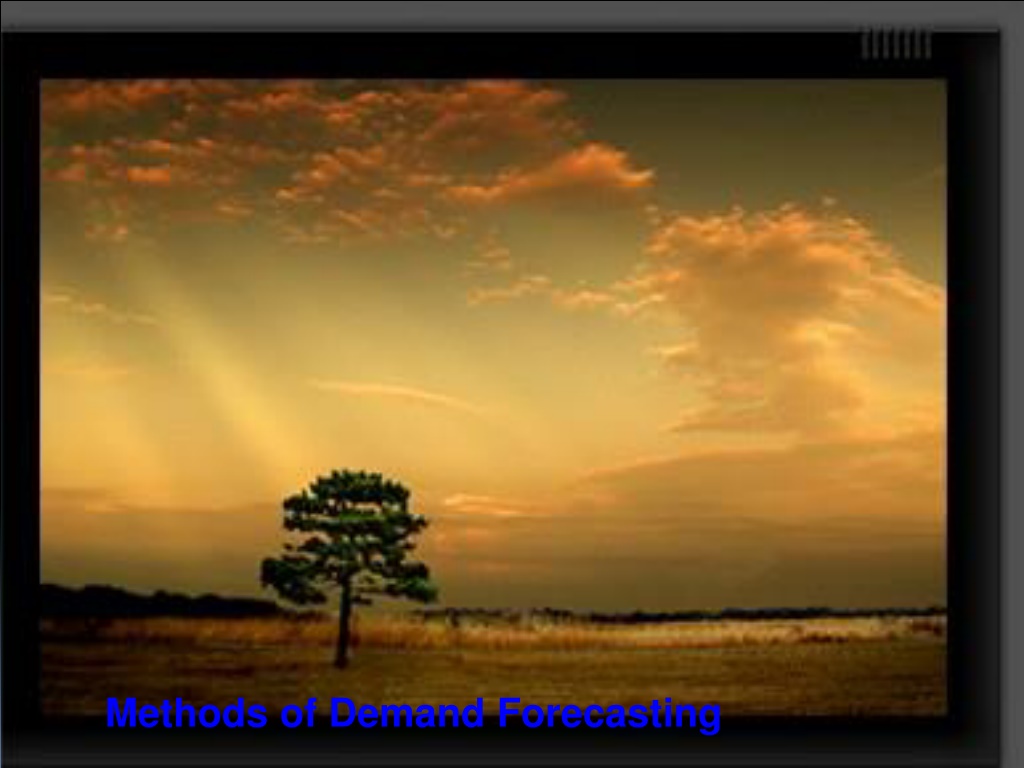 Methods of Demand Forecasting